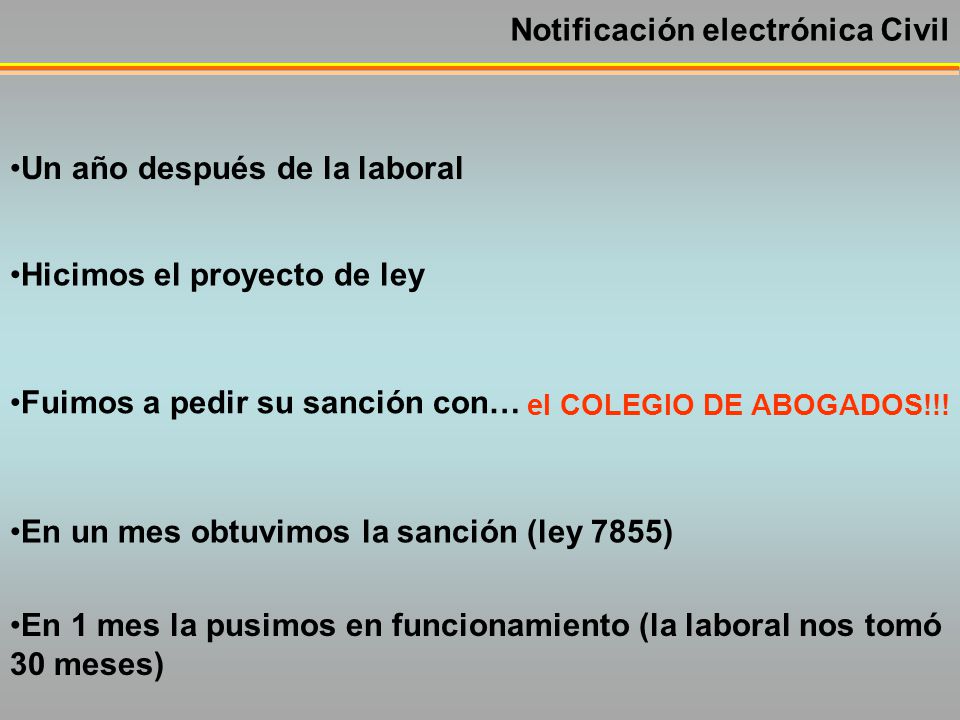 Notificación electrónica Civil

•Un año después de la laboral

•Hicimos el proyecto de ley

•Fuimos a pedir su sanción con… el COLEGIO DE ABOGADOS!!!

•En un mes obtuvimos la sanción (ley 7855)

•En 1 mes la pusimos en funcionamiento (la laboral nos tomó 30 meses)